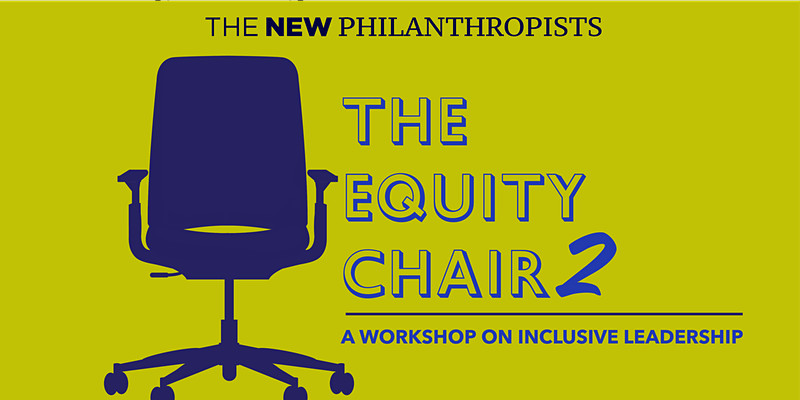 THE NEW PHILANTHROPISTS

THE EQUITY CHAIR 2

A WORKSHOP ON INCLUSIVE LEADERSHIP